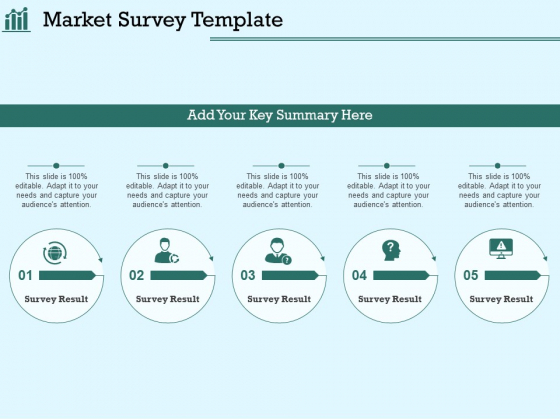 Market Survey Template

Add Your Key Summary Here

This slide is 100% editable. Adapt it to your needs and capture your audience's attention.

This slide is 100% editable. Adapt it to your needs and capture your audience's attention.

This slide is 100% editable. Adapt it to your needs and capture your audience's attention.

This slide is 100% editable. Adapt it to your needs and capture your audience's attention.

This slide is 100% editable. Adapt it to your needs and capture your audience's attention.

01 Survey Result

02 Survey Result

03 Survey Result

04 Survey Result

05 Survey Result